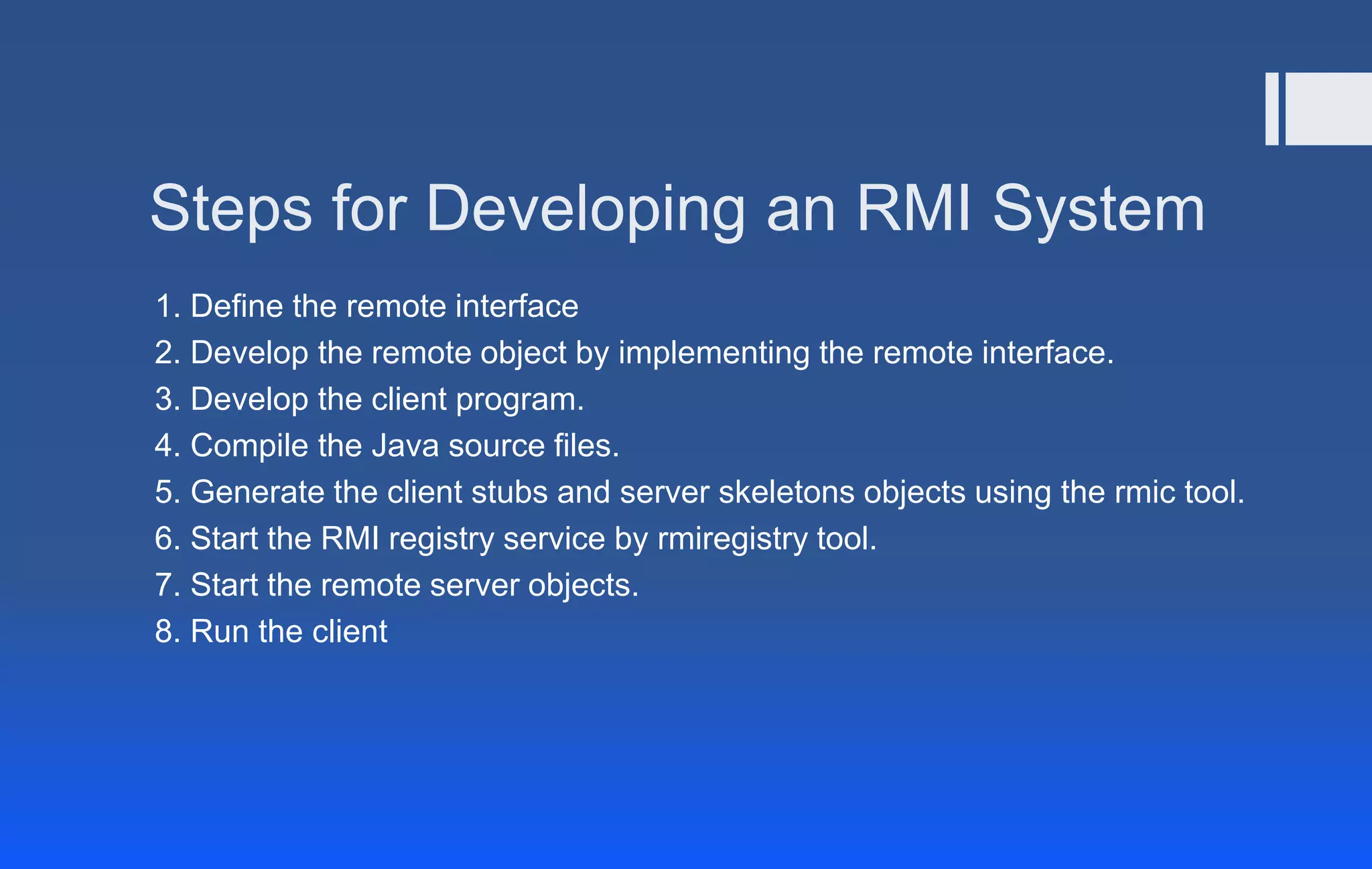 Steps for Developing an RMI System

1. Define the remote interface
2. Develop the remote object by implementing the remote interface.
3. Develop the client program.
4. Compile the Java source files.
5. Generate the client stubs and server skeletons objects using the rmic tool.
6. Start the RMI registry service by rmiregistry tool.
7. Start the remote server objects.
8. Run the client